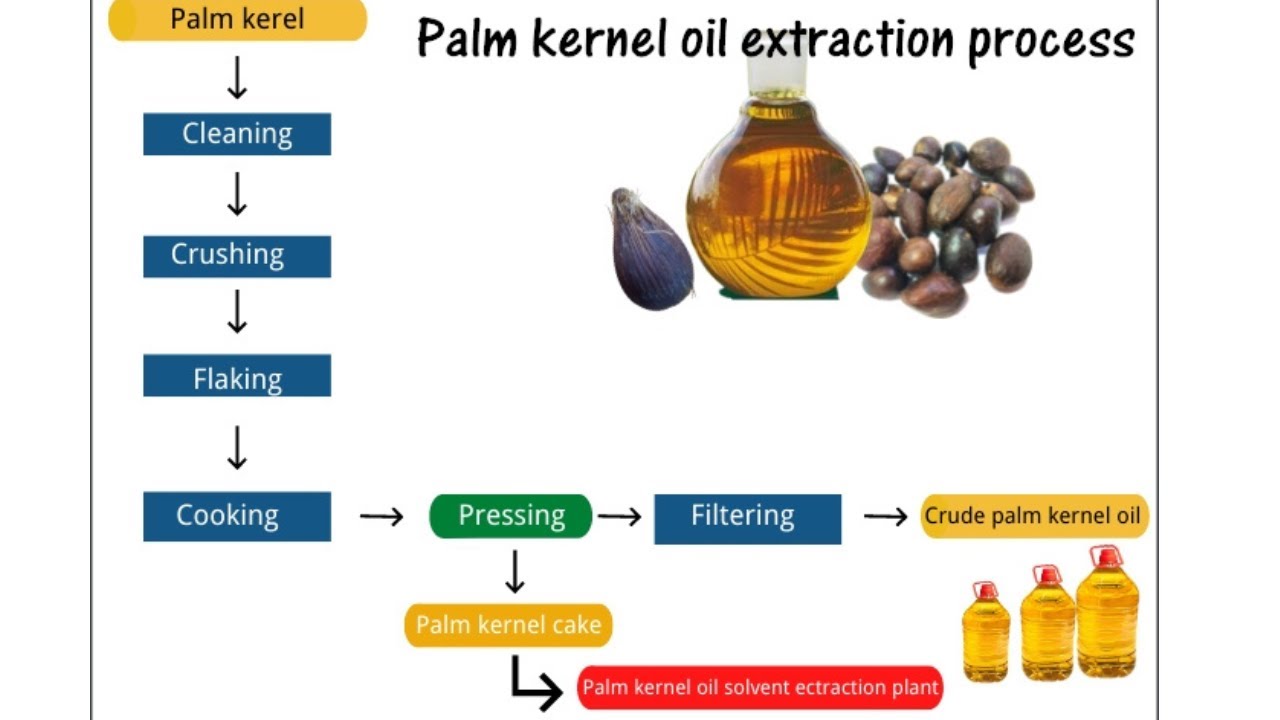 Palm kernel oil extraction process

Palm kerel

Cleaning

Crushing

Flaking

Cooking

Pressing

Filtering

Crude palm kernel oil

Palm kernel cake

Palm kernel oil solvent ectraction plant